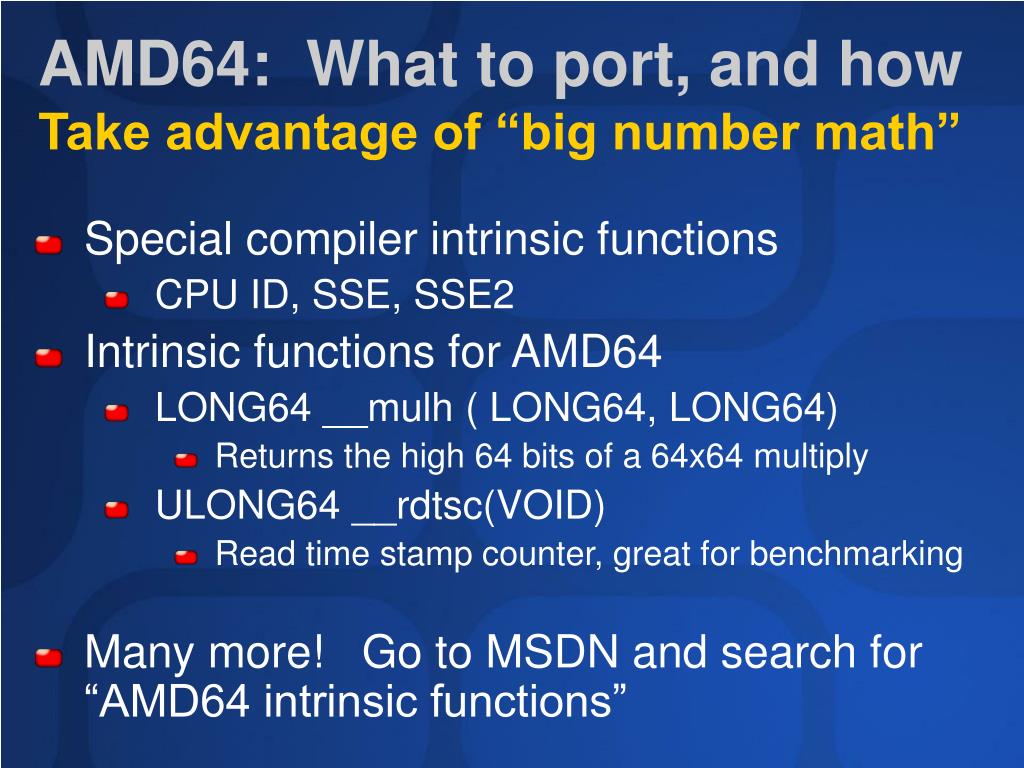 AMD64: What to port, and how
Take advantage of “big number math”

Special compiler intrinsic functions
CPU ID, SSE, SSE2
Intrinsic functions for AMD64
LONG64 __mulh ( LONG64, LONG64)
Returns the high 64 bits of a 64x64 multiply
ULONG64 __rdtsc(VOID)
Read time stamp counter, great for benchmarking

Many more! Go to MSDN and search for “AMD64 intrinsic functions”